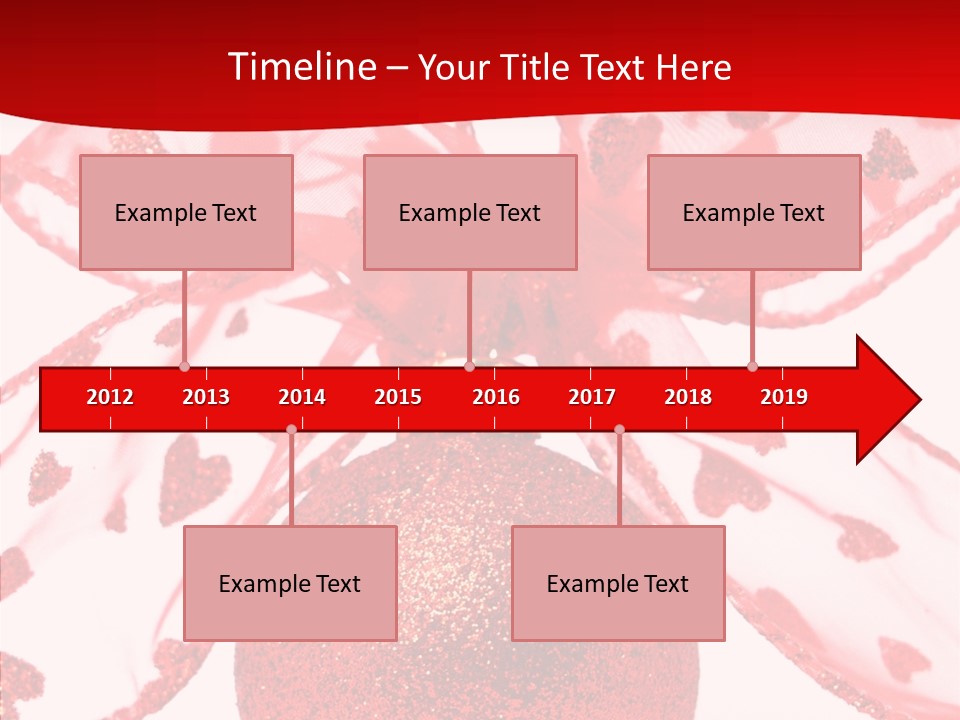 Timeline – Your Title Text Here

Example Text

Example Text

Example Text

2012 2013 2014 2015 2016 2017 2018 2019

Example Text

Example Text